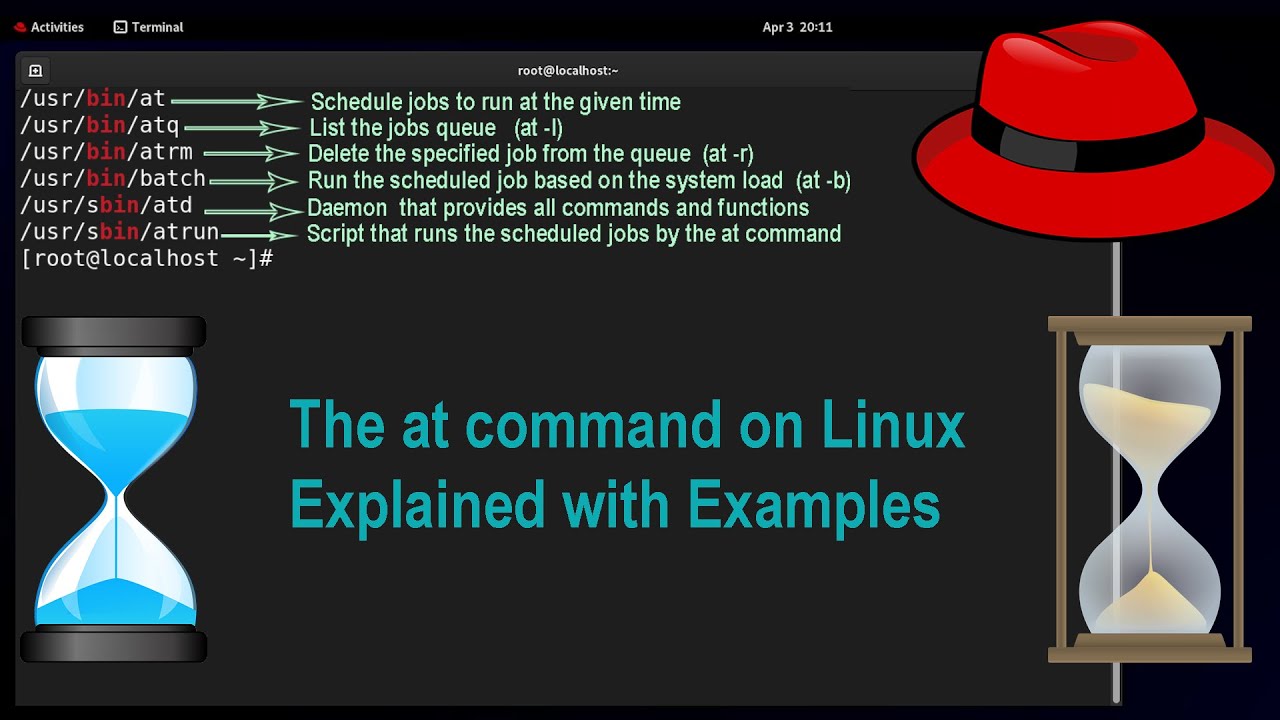 Activities Terminal Apr 3 20:11

root@localhost:~

/usr/bin/at Schedule jobs to run at the given time
/usr/bin/atq List the jobs queue (at -l)
/usr/bin/atrm Delete the specified job from the queue (at -r)
/usr/bin/batch Run the scheduled job based on the system load (at -b)
/usr/sbin/atd Daemon that provides all commands and functions
/usr/sbin/atrun Script that runs the scheduled jobs by the at command
[root@localhost ~]#

The at command on Linux
Explained with Examples